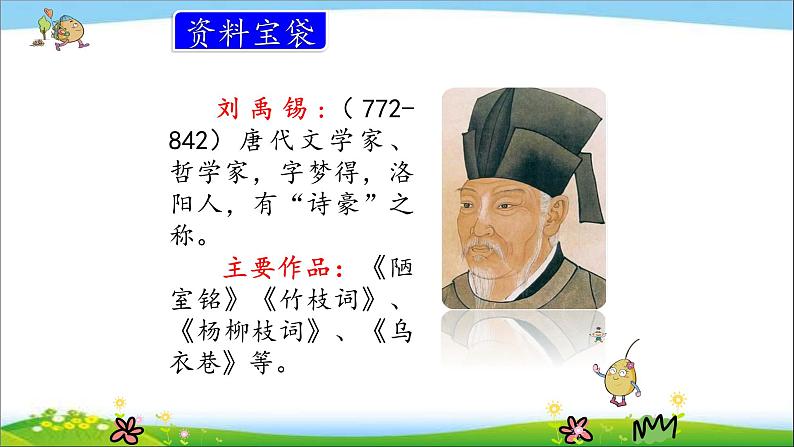 资料宝袋

刘禹锡：（772-842）唐代文学家、哲学家，字梦得，洛阳人，有“诗豪”之称。

主要作品：《陋室铭》《竹枝词》、《杨柳枝词》、《乌衣巷》等。